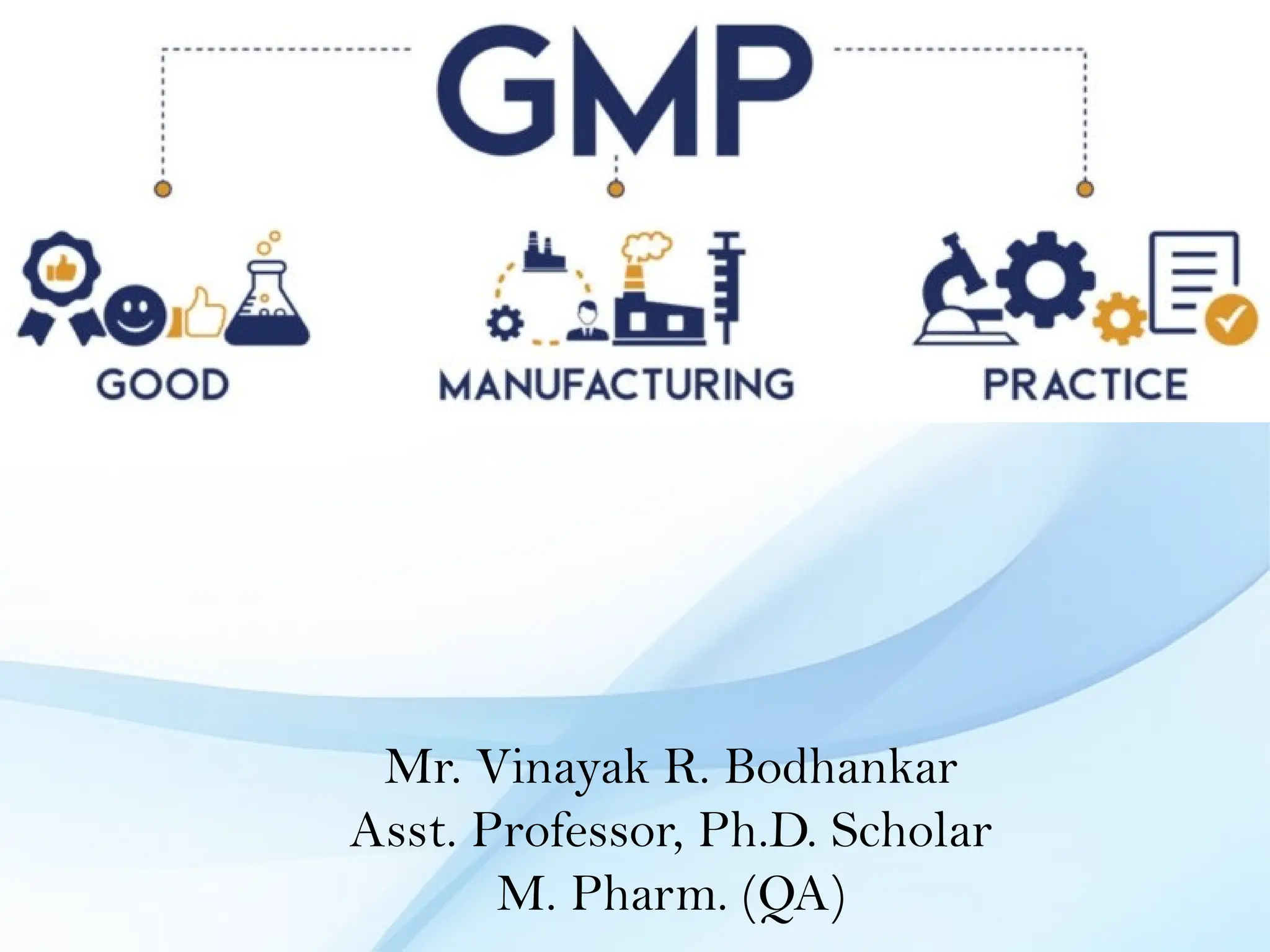 GMP

GOOD

MANUFACTURING

PRACTICE

Mr. Vinayak R. Bodhankar
Asst. Professor, Ph.D. Scholar
M. Pharm. (QA)